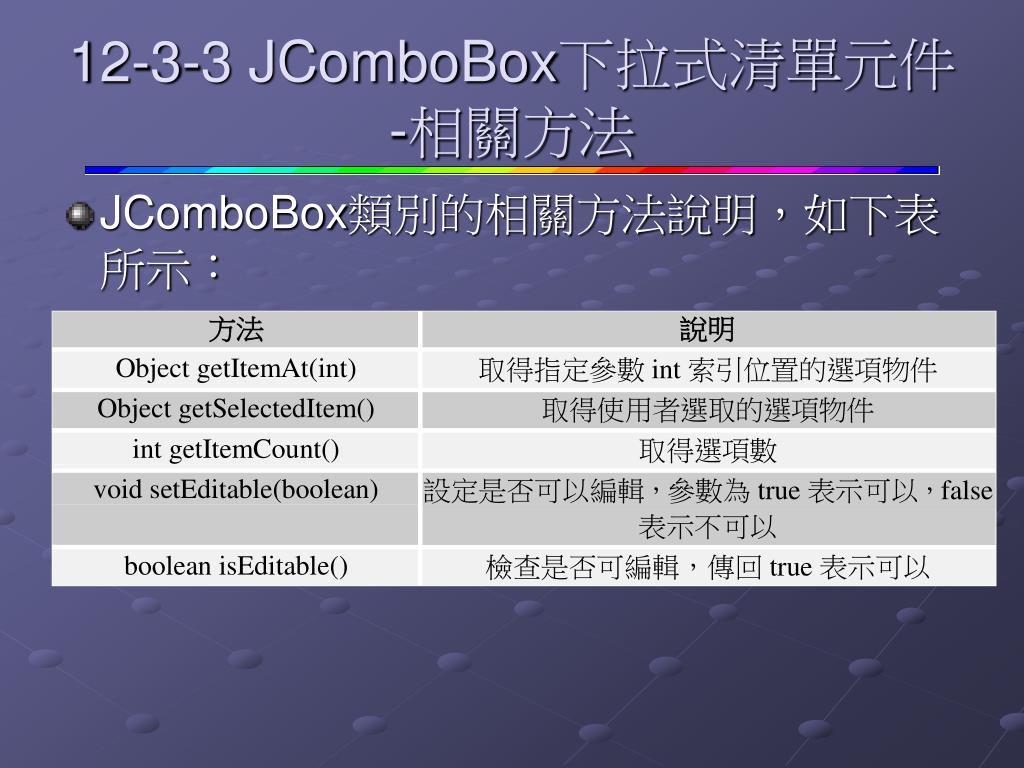 12-3-3 JComboBox下拉式清單元件 -相關方法

JComboBox類別的相關方法說明，如下表所示：

| 方法 | 說明 |
|---|---|
| Object getItemAt(int) | 取得指定參數 int 索引位置的選項物件 |
| Object getSelectedItem() | 取得使用者選取的選項物件 |
| int getItemCount() | 取得選項數 |
| void setEditable(boolean) | 設定是否可以編輯，參數為 true 表示可以，false 表示不可以 |
| boolean isEditable() | 檢查是否可編輯，傳回 true 表示可以 |